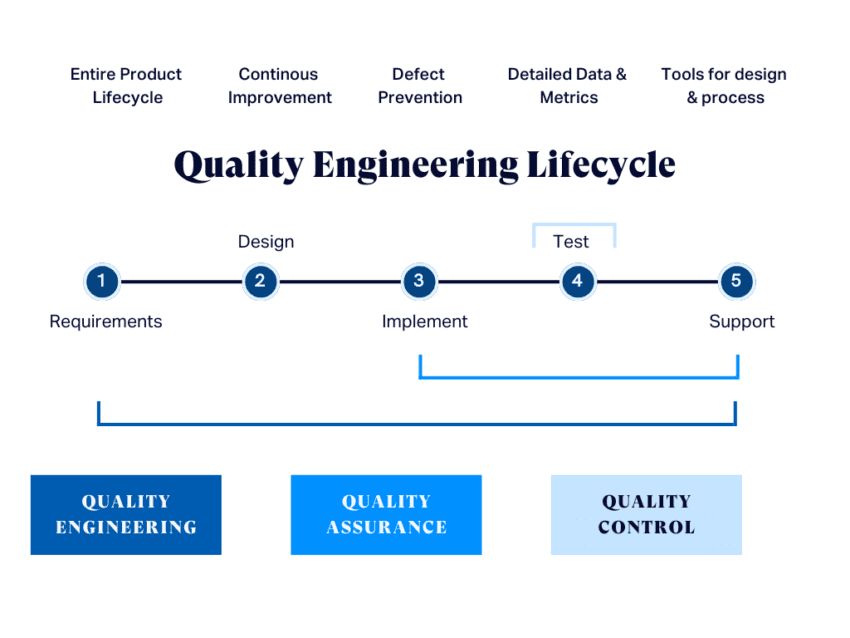 Entire Product Lifecycle

Continous Improvement

Defect Prevention

Detailed Data & Metrics

Tools for design & process

Quality Engineering Lifecycle

Design

Test

1 2 3 4 5

Requirements

Implement

Support

QUALITY ENGINEERING

QUALITY ASSURANCE

QUALITY CONTROL